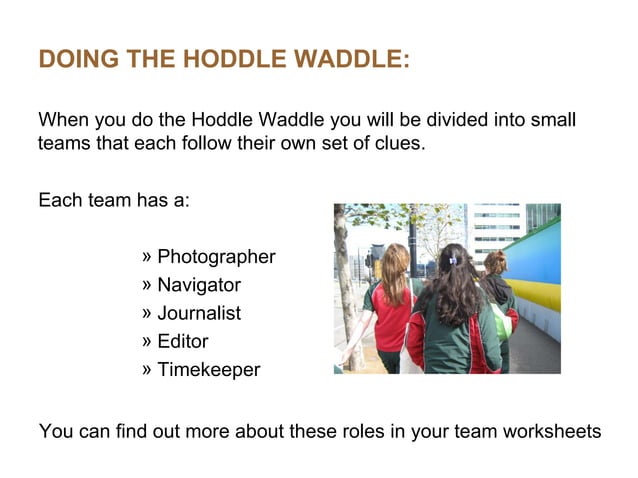 DOING THE HODDLE WADDLE:

When you do the Hoddle Waddle you will be divided into small teams that each follow their own set of clues.

Each team has a:

» Photographer
» Navigator
» Journalist
» Editor
» Timekeeper

You can find out more about these roles in your team worksheets